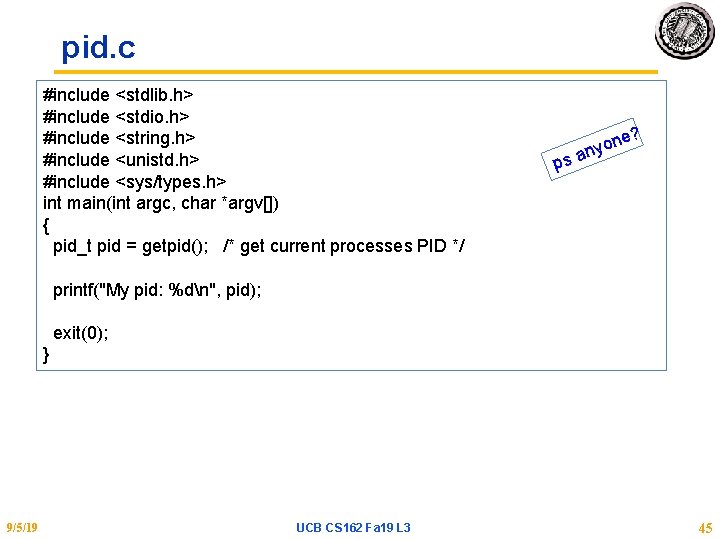 pid.c

#include <stdlib.h>
#include <stdio.h>
#include <string.h>
#include <unistd.h>
#include <sys/types.h>
int main(int argc, char *argv[])
{
pid_t pid = getpid(); /* get current processes PID */

printf("My pid: %d\n", pid);

exit(0);
}

ps anyone?

9/5/19 UCB CS162 Fa19 L3 45